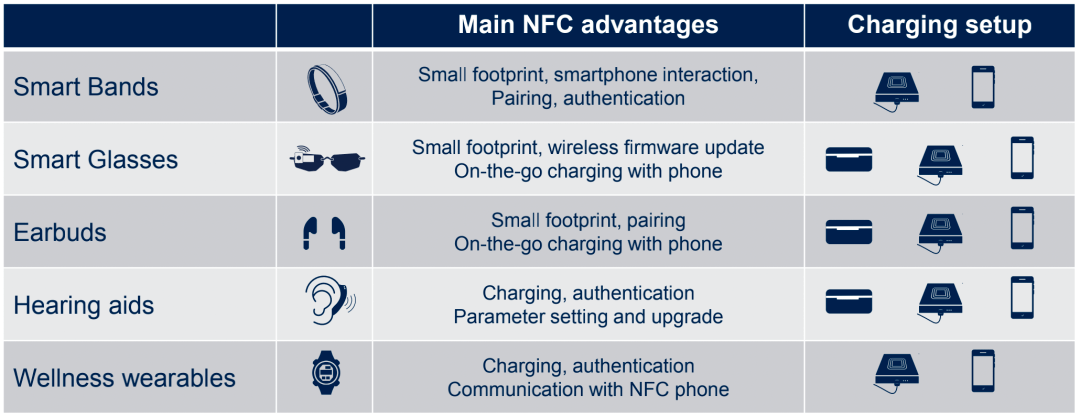 | | | Main NFC advantages | Charging setup |
|---|---|---|---|
| Smart Bands | | Small footprint, smartphone interaction, Pairing, authentication | |
| Smart Glasses | | Small footprint, wireless firmware update On-the-go charging with phone | |
| Earbuds | | Small footprint, pairing On-the-go charging with phone | |
| Hearing aids | | Charging, authentication Parameter setting and upgrade | |
| Wellness wearables | | Charging, authentication Communication with NFC phone | |